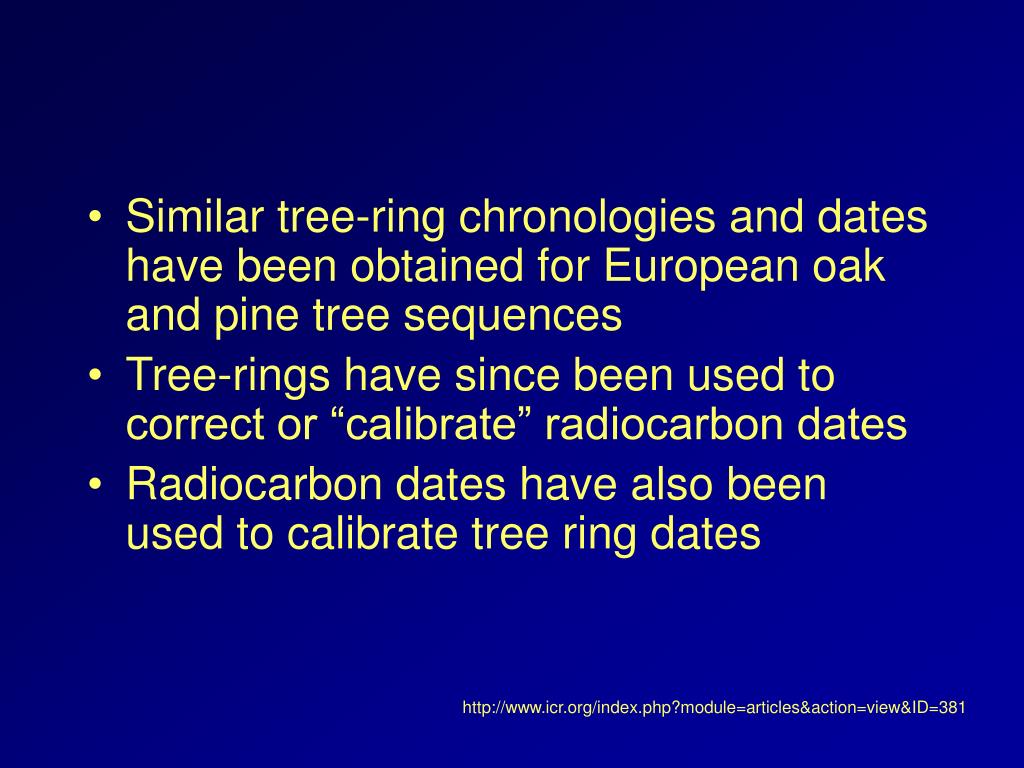 • Similar tree-ring chronologies and dates have been obtained for European oak and pine tree sequences
• Tree-rings have since been used to correct or “calibrate” radiocarbon dates
• Radiocarbon dates have also been used to calibrate tree ring dates

http://www.icr.org/index.php?module=articles&action=view&ID=381